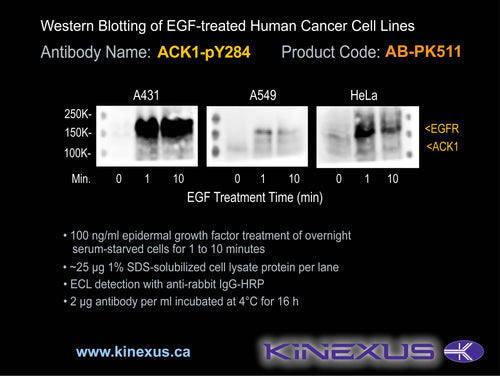 Western Blotting of EGF-treated Human Cancer Cell Lines

Antibody Name: ACK1-pY284 Product Code: AB-PK511

A431 A549 HeLa

250K-
150K-
100K-

<EGFR
<ACK1

Min. 0 1 10 0 1 10 0 1 10

EGF Treatment Time (min)

• 100 ng/ml epidermal growth factor treatment of overnight serum-starved cells for 1 to 10 minutes
• ~25 µg 1% SDS-solubilized cell lysate protein per lane
• ECL detection with anti-rabbit IgG-HRP
• 2 µg antibody per ml incubated at 4°C for 16 h

www.kinexus.ca

KINEXUS